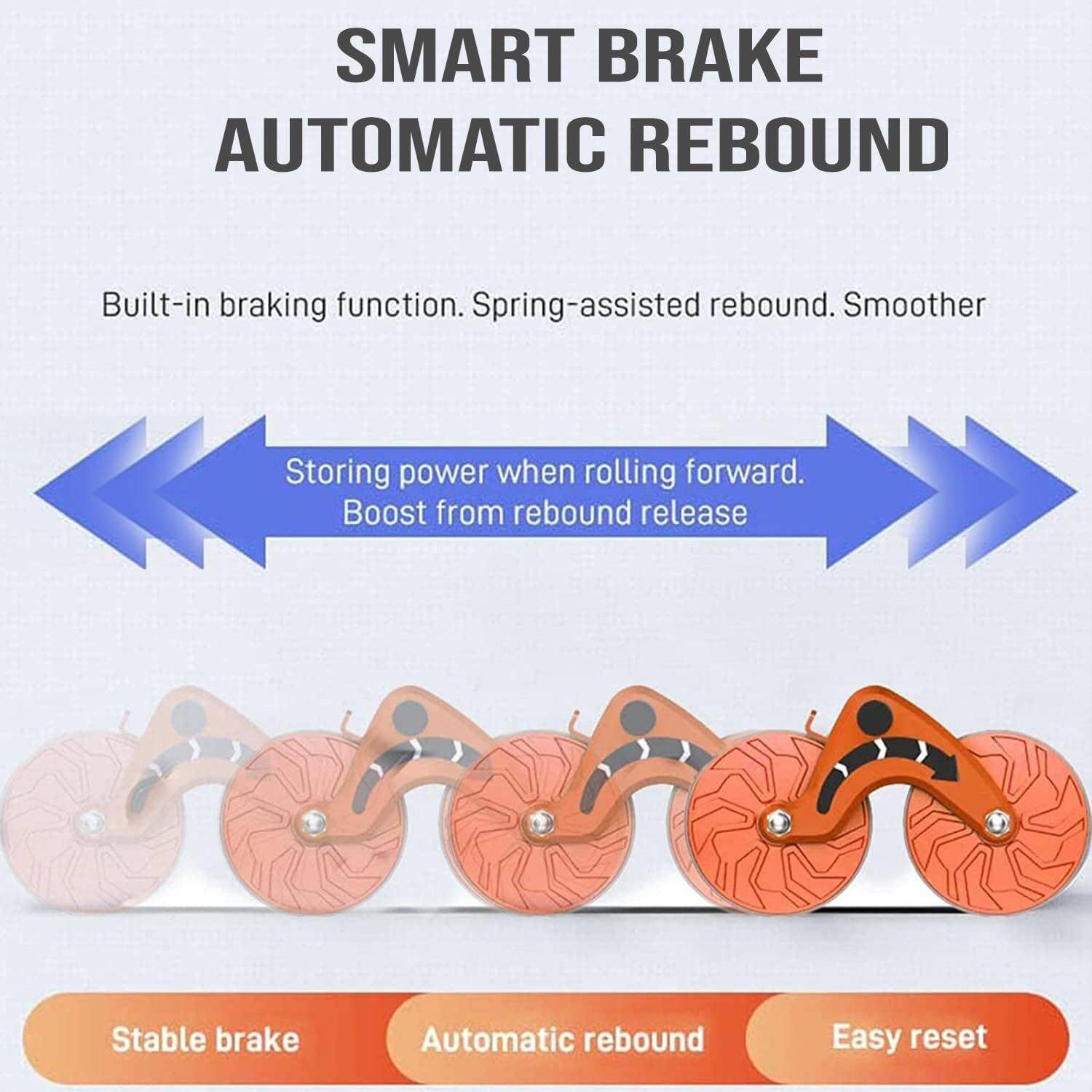 SMART BRAKE
AUTOMATIC REBOUND

Built-in braking function. Spring-assisted rebound. Smoother

Storing power when rolling forward.
Boost from rebound release

Stable brake

Automatic rebound

Easy reset